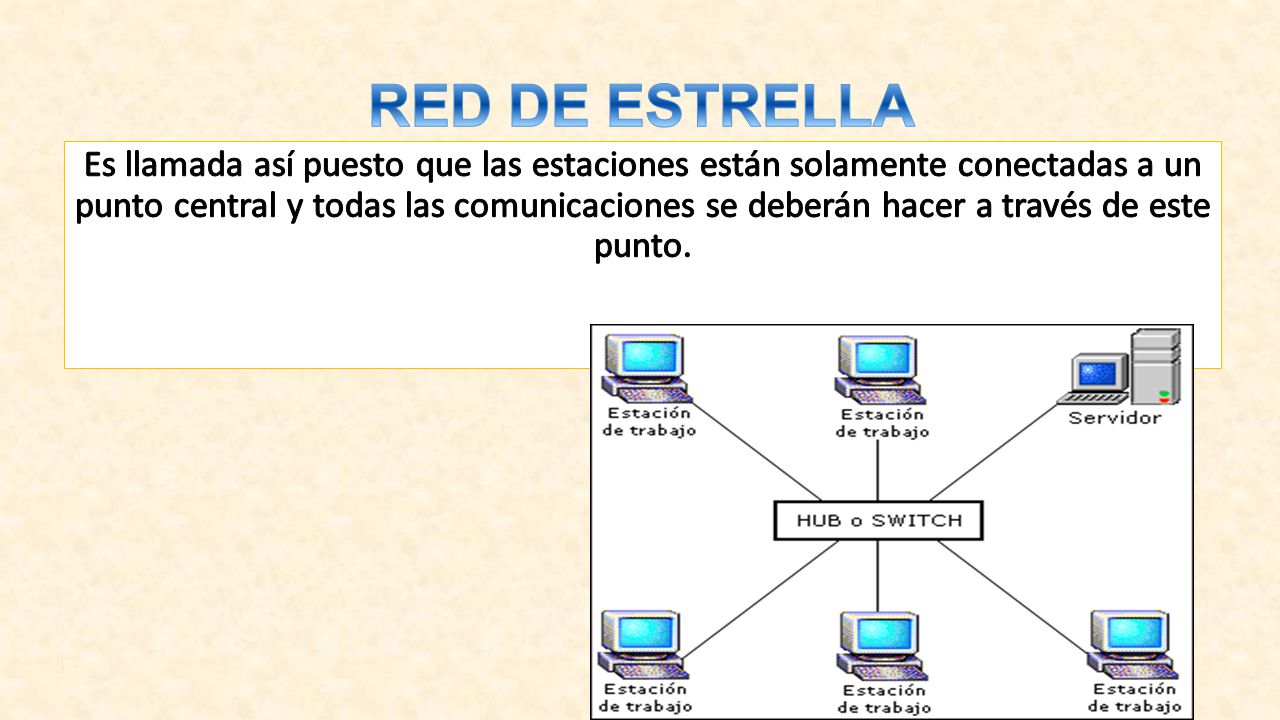 RED DE ESTRELLA

Es llamada así puesto que las estaciones están solamente conectadas a un punto central y todas las comunicaciones se deberán hacer a través de este punto.

Estación de trabajo

Estación de trabajo

Servidor

HUB o SWITCH

Estación de trabajo

Estación de trabajo

Estación de trabajo